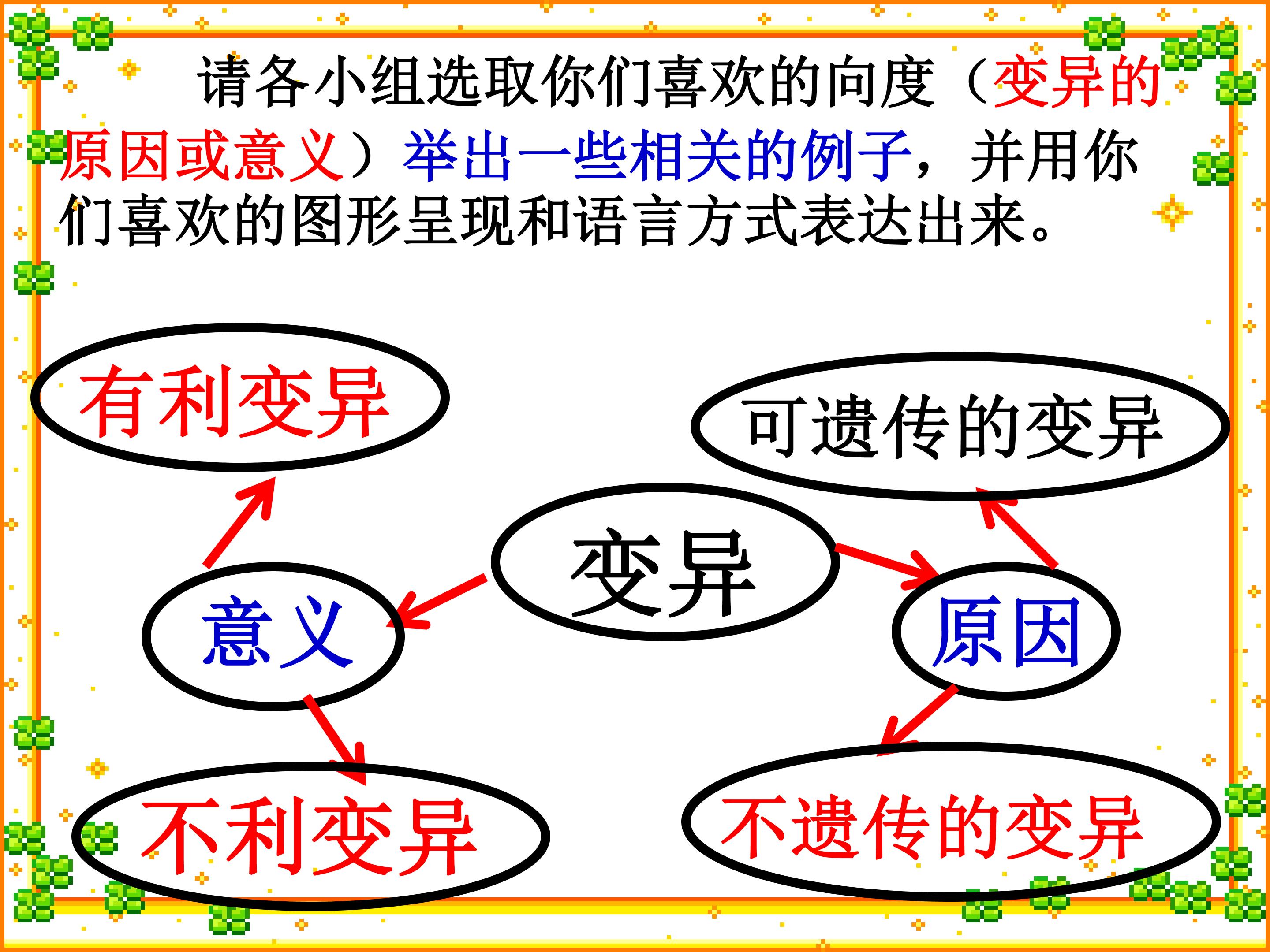 请各小组选取你们喜欢的向度（变异的原因或意义）举出一些相关的例子，并用你们喜欢的图形呈现和语言方式表达出来。

有利变异

可遗传的变异

变异

意义

原因

不利变异

不遗传的变异